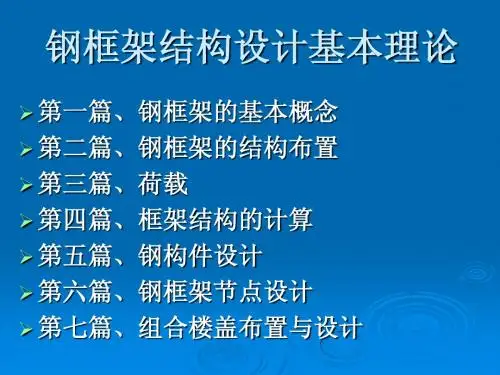 钢框架结构设计基本理论

➢ 第一篇、钢框架的基本概念
➢ 第二篇、钢框架的结构布置
➢ 第三篇、荷载
➢ 第四篇、框架结构的计算
➢ 第五篇、钢构件设计
➢ 第六篇、钢框架节点设计
➢ 第七篇、组合楼盖布置与设计